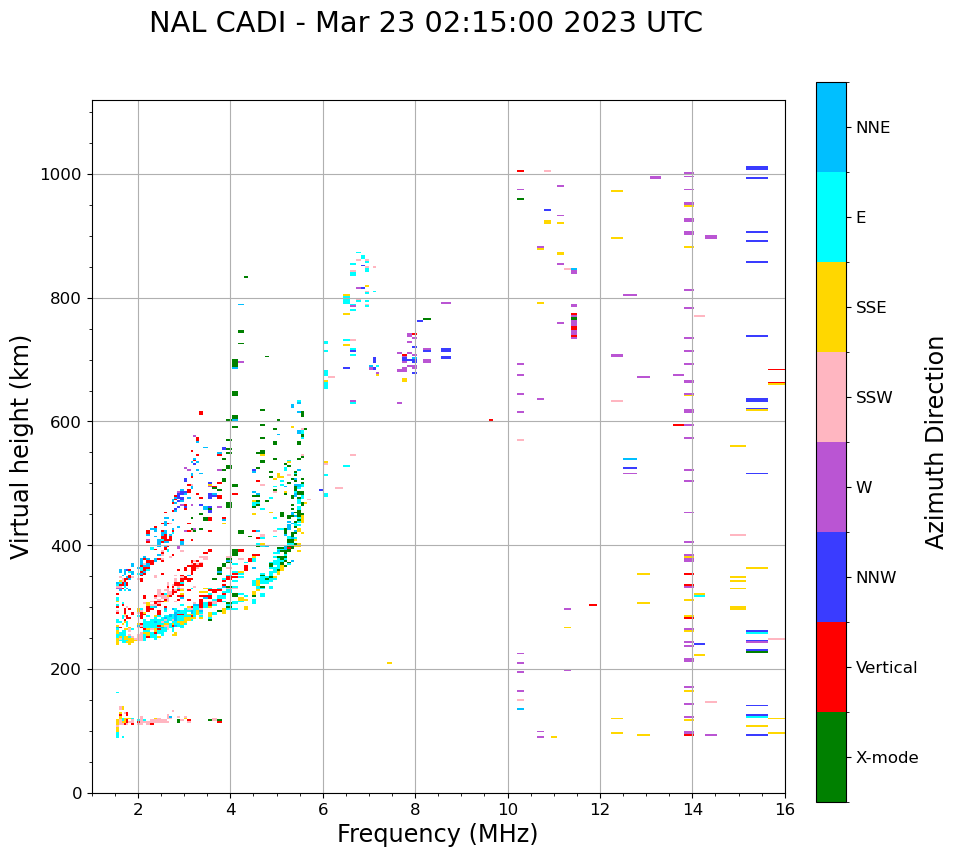 NAL CADI - Mar 23 02:15:00 2023 UTC

Virtual height (km)

1000
800
600
400
200
0

2
4
6
8
10
12
14
16

Frequency (MHz)

NNE
E
SSE
SSW
W
NNW
Vertical
X-mode

Azimuth Direction